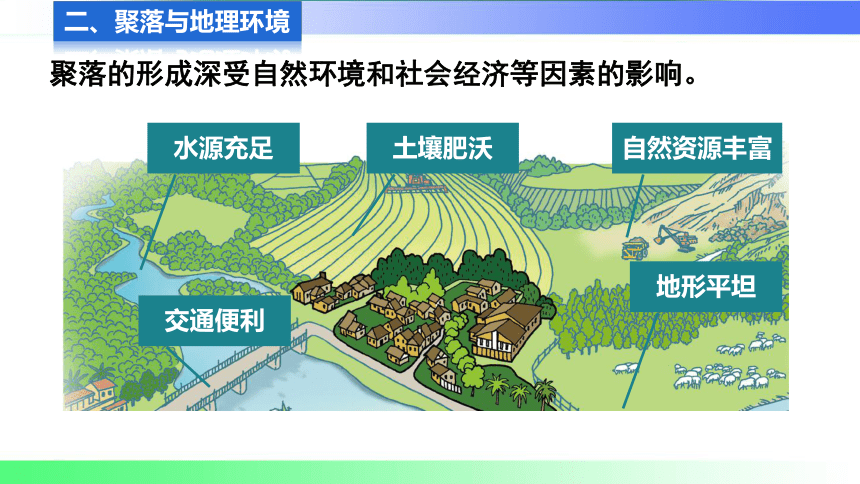 二、聚落与地理环境

聚落的形成深受自然环境和社会经济等因素的影响。

水源充足

土壤肥沃

自然资源丰富

地形平坦

交通便利